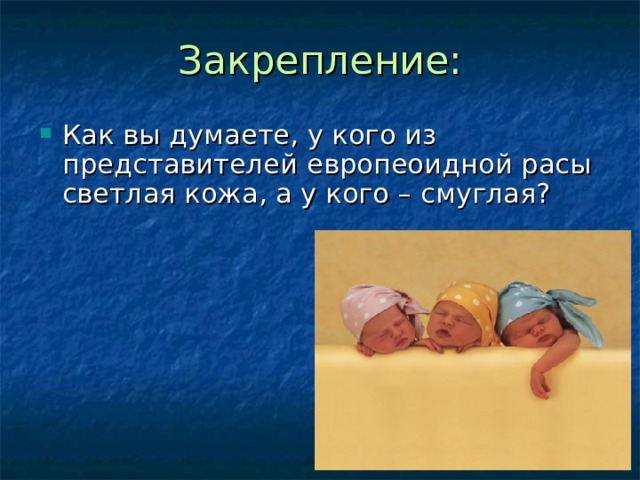 Закрепление:

Как вы думаете, у кого из представителей европеоидной расы светлая кожа, а у кого – смуглая?